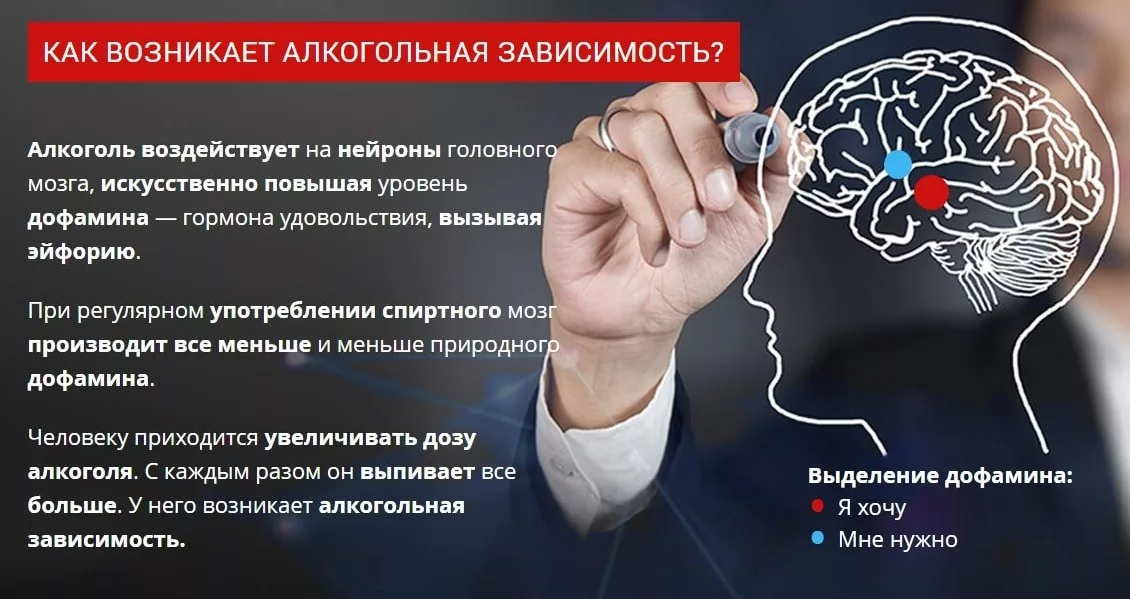 КАК ВОЗНИКАЕТ АЛКОГОЛЬНАЯ ЗАВИСИМОСТЬ?

Алкоголь воздействует на нейроны головного мозга, искусственно повышая уровень дофамина — гормона удовольствия, вызывая эйфорию.

При регулярном употреблении спиртного мозг производит все меньше и меньше природного дофамина.

Человеку приходится увеличивать дозу алкоголя. С каждым разом он выпивает все больше. У него возникает алкогольная зависимость.

Выделение дофамина:
Я хочу
Мне нужно